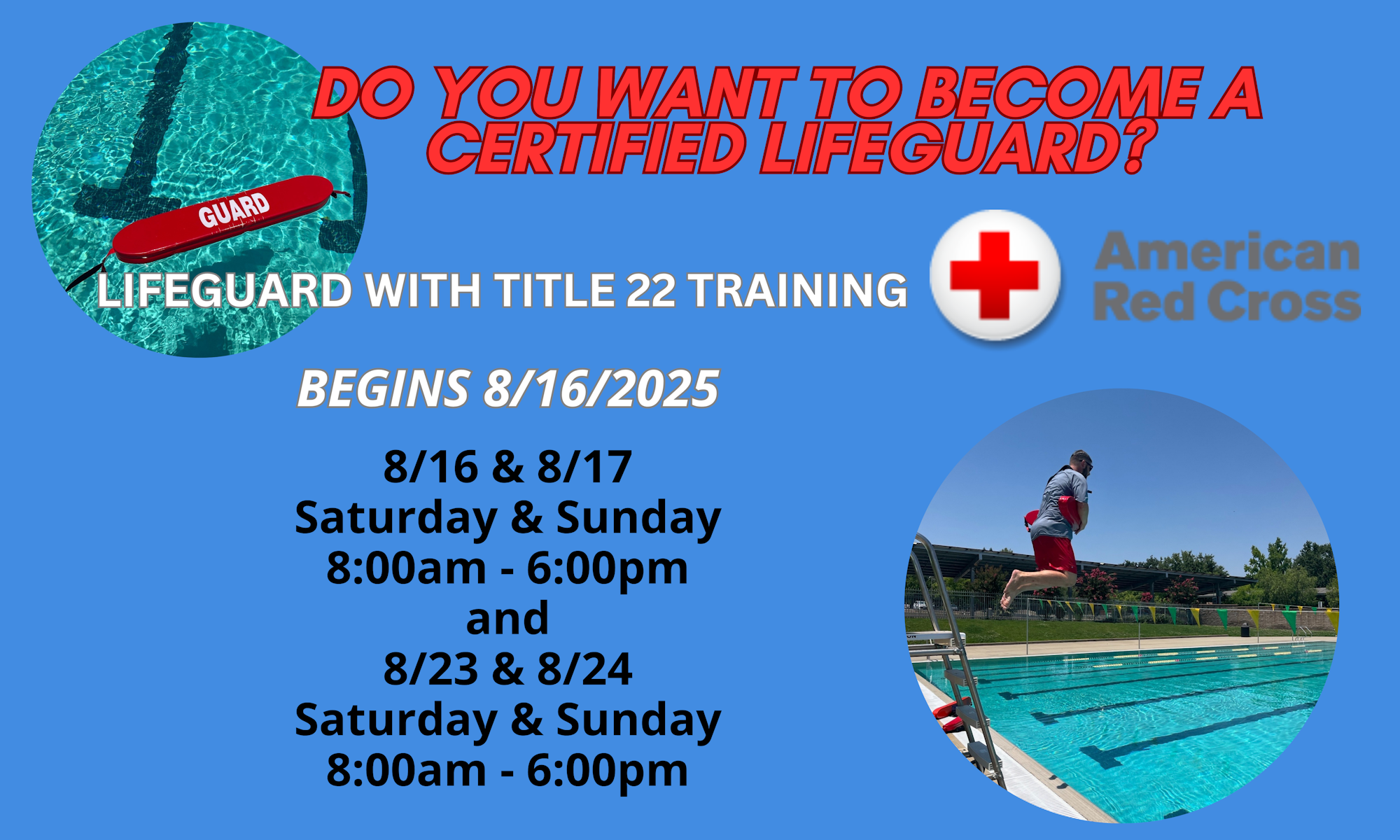 DO YOU WANT TO BECOME A CERTIFIED LIFEGUARD?

GUARD

LIFEGUARD WITH TITLE 22 TRAINING

American Red Cross

BEGINS 8/16/2025

8/16 & 8/17
Saturday & Sunday
8:00am - 6:00pm
and
8/23 & 8/24
Saturday & Sunday
8:00am - 6:00pm